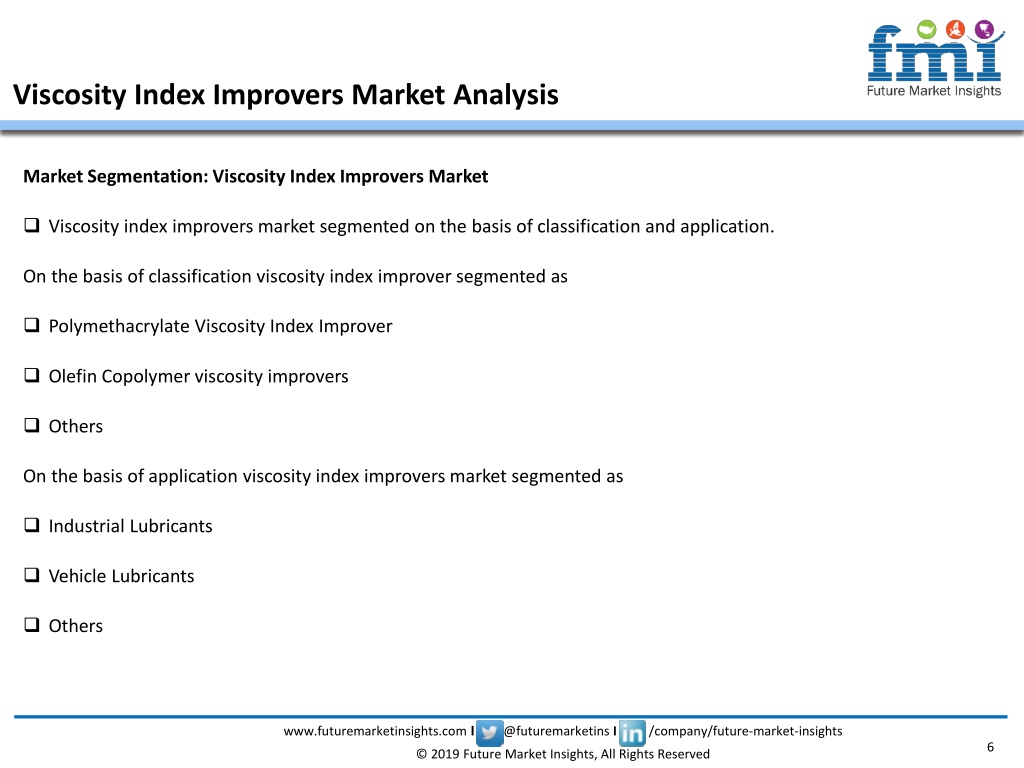 fmi
Future Market Insights

Viscosity Index Improvers Market Analysis

Market Segmentation: Viscosity Index Improvers Market

❑ Viscosity index improvers market segmented on the basis of classification and application.

On the basis of classification viscosity index improver segmented as

❑ Polymethacrylate Viscosity Index Improver

❑ Olefin Copolymer viscosity improvers

❑ Others

On the basis of application viscosity index improvers market segmented as

❑ Industrial Lubricants

❑ Vehicle Lubricants

❑ Others

www.futuremarketinsights.com I @futuremarketins I in /company/future-market-insights
© 2019 Future Market Insights, All Rights Reserved
6